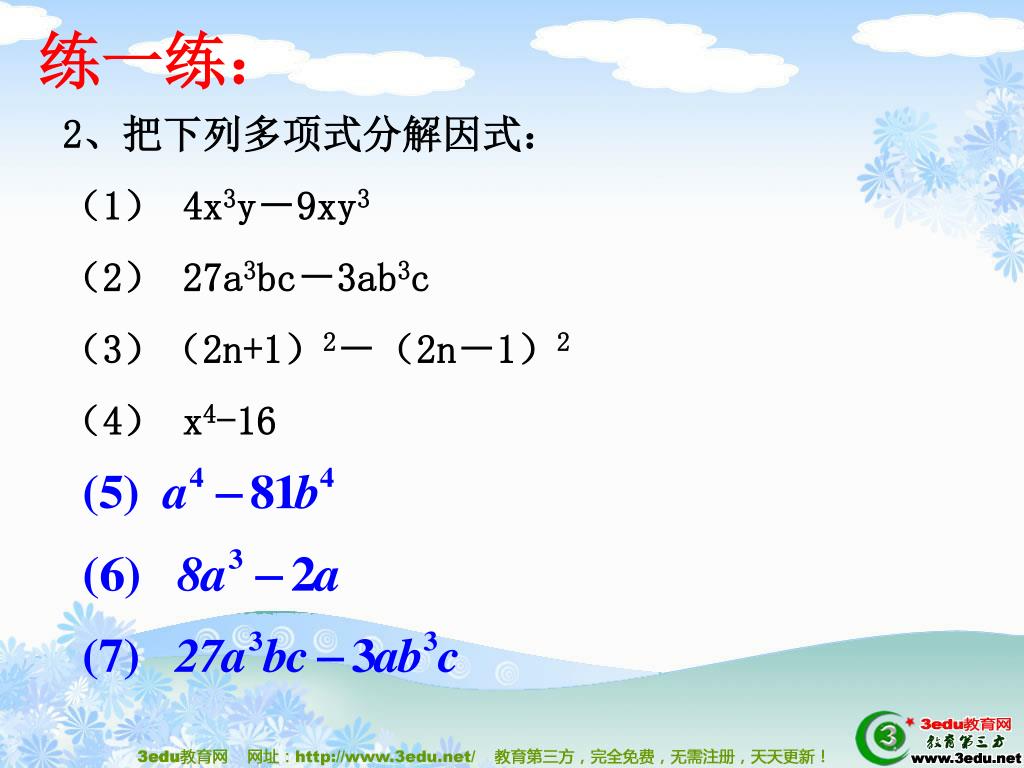 练一练：

2、把下列多项式分解因式：

（1） $4x^3y-9xy^3$

（2） $27a^3bc-3ab^3c$

（3） $(2n+1)^2-(2n-1)^2$

（4） $x^4-16$

(5) $a^4-81b^4$

(6) $8a^3-2a$

(7) $27a^3bc-3ab^3c$

3edu教育网 网址：http://www.3edu.net/ 教育第三方，完全免费，无需注册，天天更新！

3edu教育网 教育第三方 www.3edu.net